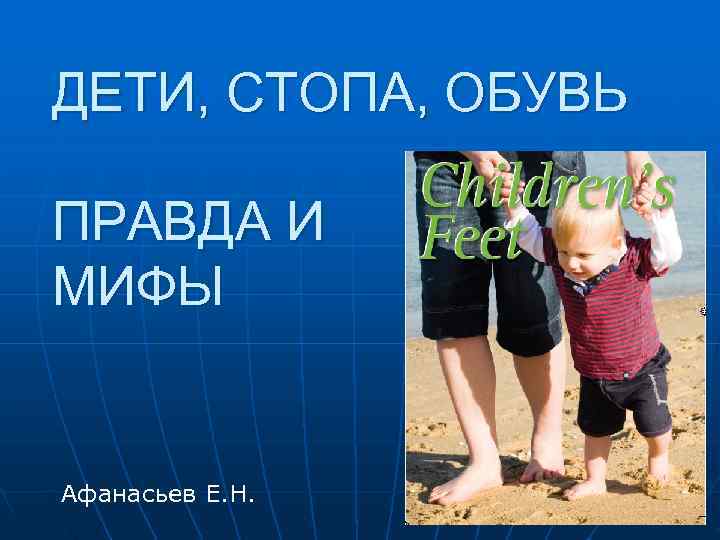 ДЕТИ, СТОПА, ОБУВЬ

ПРАВДА И МИФЫ

Children's Feet

Афанасьев Е.Н.